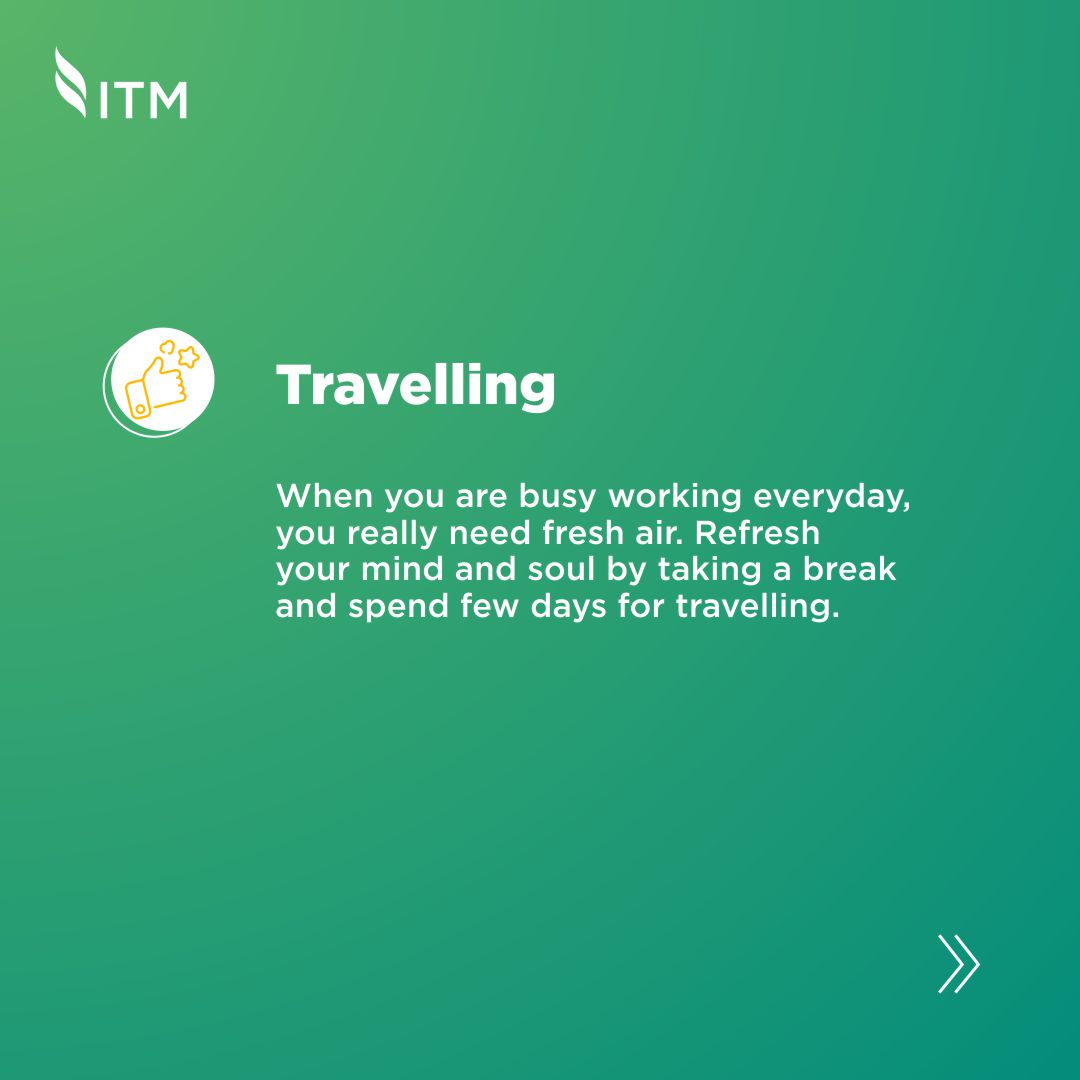 ITM

Travelling

When you are busy working everyday, you really need fresh air. Refresh your mind and soul by taking a break and spend few days for travelling.